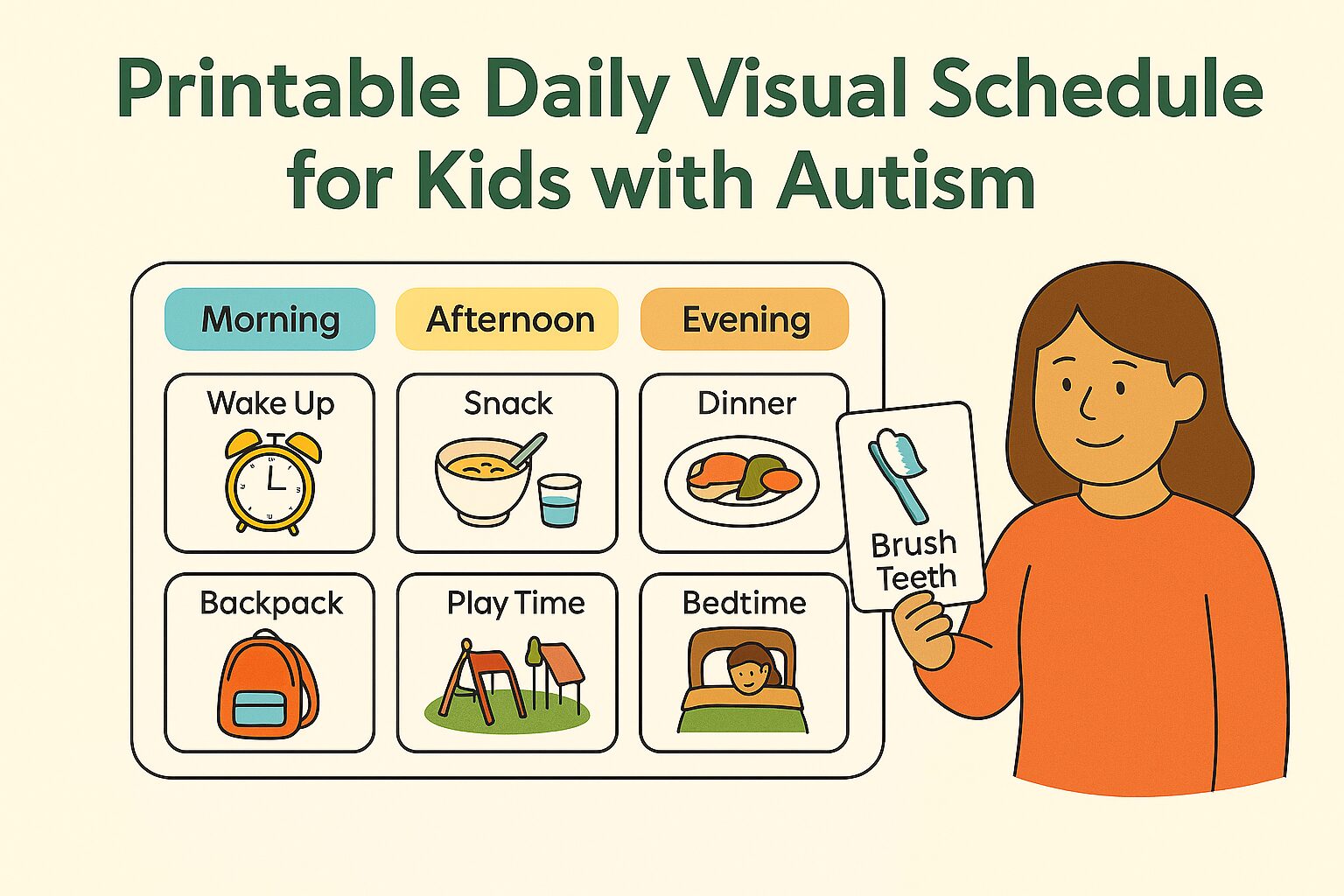 Printable Daily Visual Schedule for Kids with Autism

| Morning | Afternoon | Evening |
|---|---|---|
| Wake Up | Snack | Dinner |
| Backpack | Play Time | Bedtime |

Brush Teeth